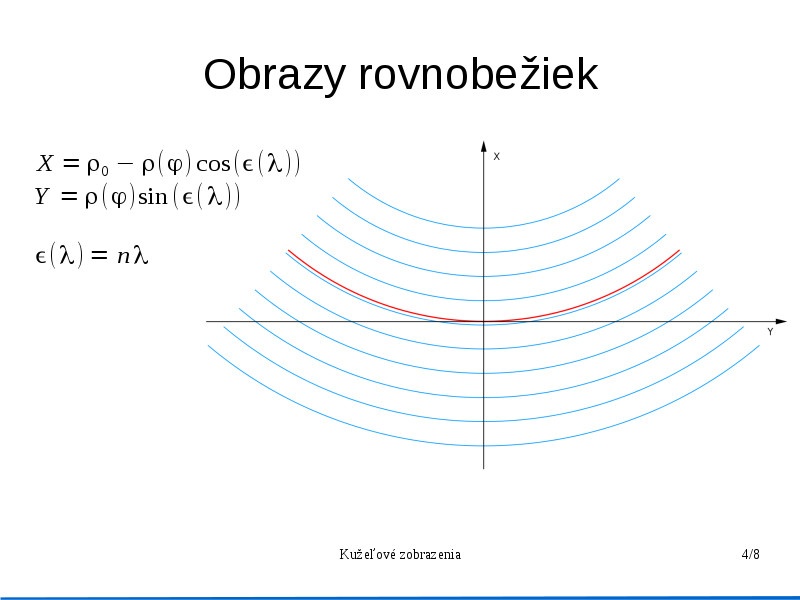 Obrazy rovnobežiek

$X = \rho_0 - \rho(\varphi)\cos(\epsilon(\lambda))$
$Y = \rho(\varphi)\sin(\epsilon(\lambda))$

$\epsilon(\lambda) = n\lambda$

X

Y

Kužeľové zobrazenia

4/8